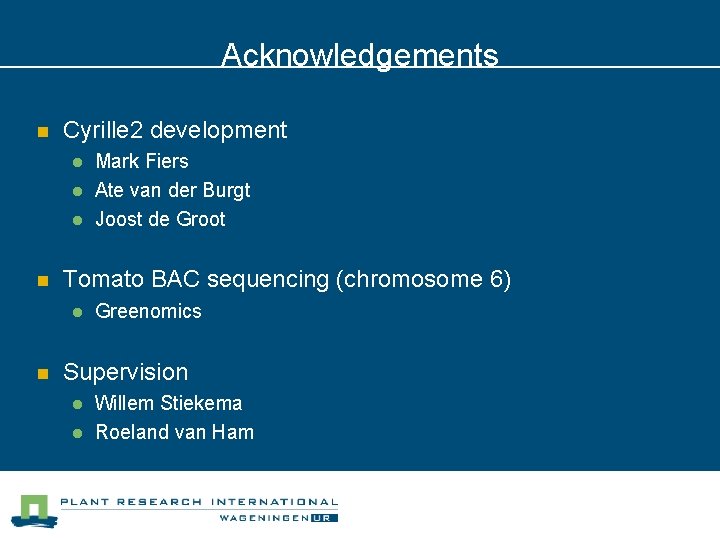 Acknowledgements

Cyrille2 development
Mark Fiers
Ate van der Burgt
Joost de Groot

Tomato BAC sequencing (chromosome 6)
Greenomics

Supervision
Willem Stiekema
Roeland van Ham

PLANT RESEARCH INTERNATIONAL
WAGENINGEN UR